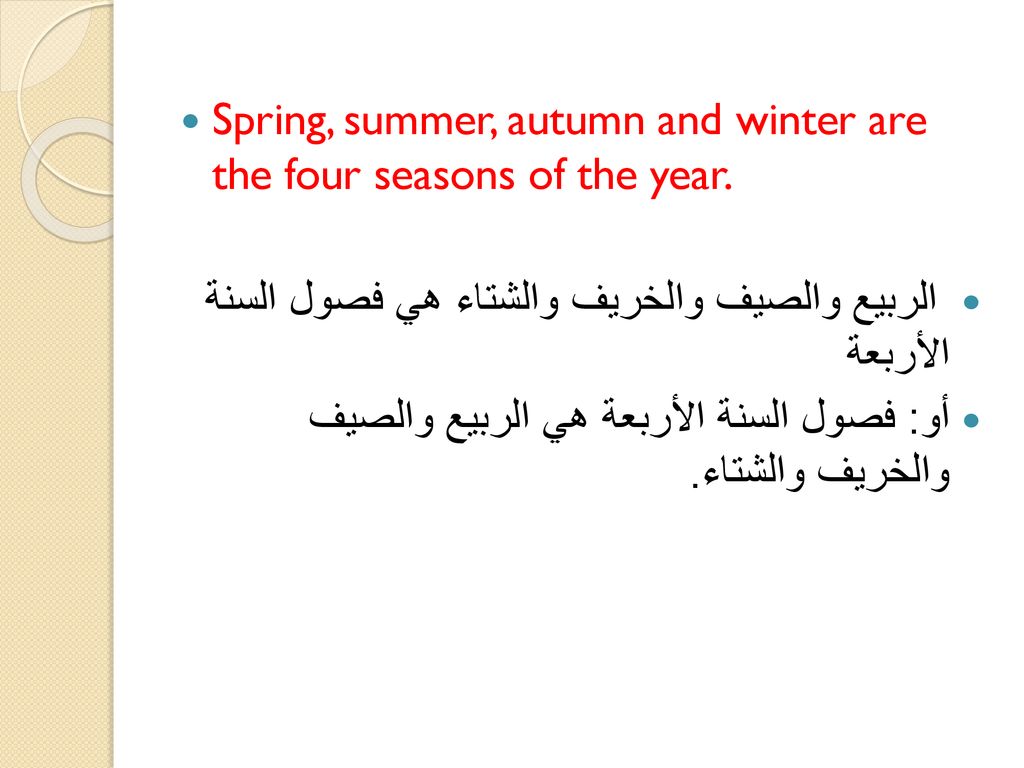 Spring, summer, autumn and winter are the four seasons of the year.

الربيع والصيف والخريف والشتاء هي فصول السنة الأربعة

أو: فصول السنة الأربعة هي الربيع والصيف والخريف والشتاء.